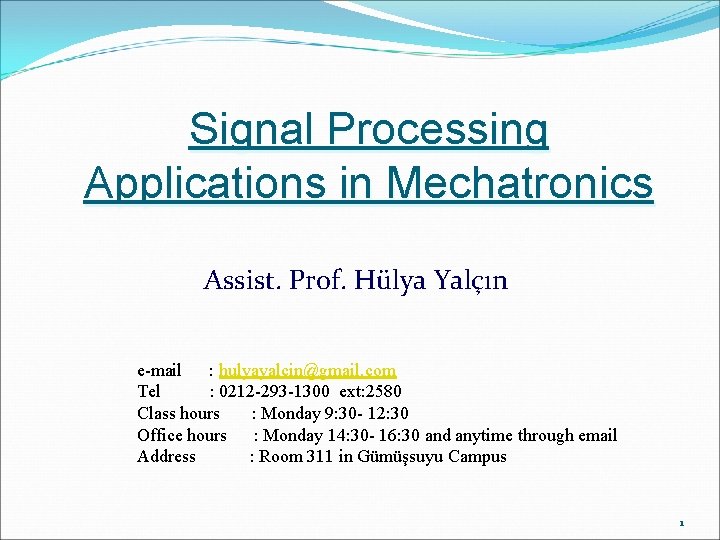 Signal Processing Applications in Mechatronics

Assist. Prof. Hülya Yalçın

e-mail : hulyayalcin@gmail.com
Tel : 0212-293-1300 ext:2580
Class hours : Monday 9:30- 12:30
Office hours : Monday 14:30- 16:30 and anytime through email
Address : Room 311 in Gümüşsuyu Campus

1